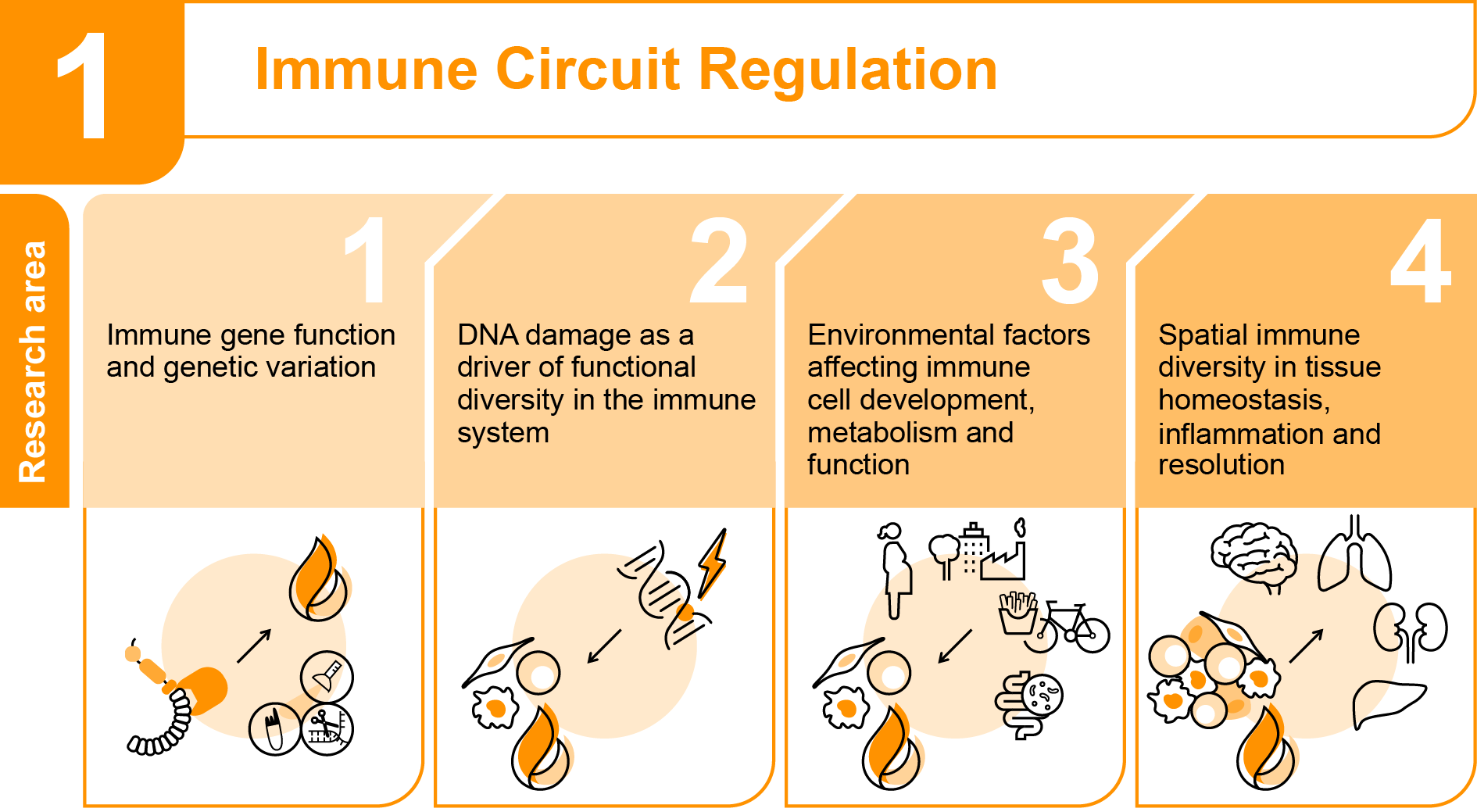 1

Immune Circuit Regulation

Research area

1

Immune gene function and genetic variation

2

DNA damage as a driver of functional diversity in the immune system

3

Environmental factors affecting immune cell development, metabolism and function

4

Spatial immune diversity in tissue homeostasis, inflammation and resolution